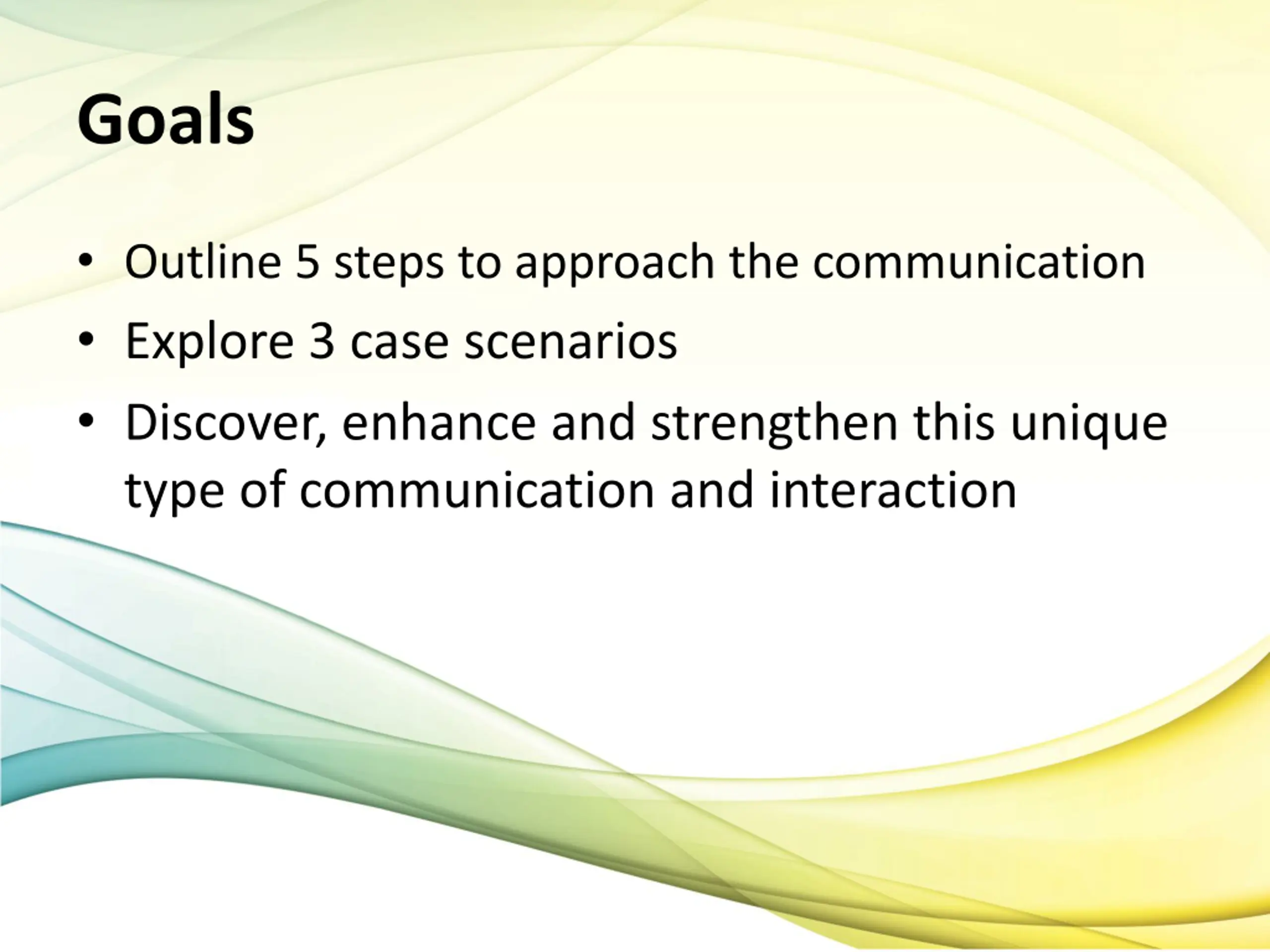 Goals

• Outline 5 steps to approach the communication
• Explore 3 case scenarios
• Discover, enhance and strengthen this unique type of communication and interaction